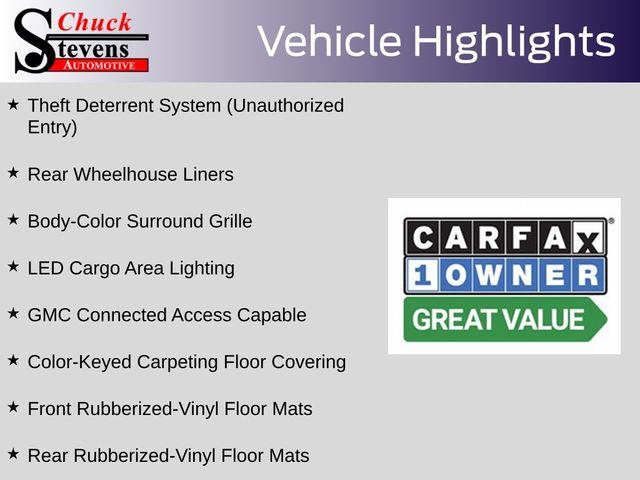 Chuck Stevens AUTOMOTIVE

Vehicle Highlights

★ Theft Deterrent System (Unauthorized Entry)

★ Rear Wheelhouse Liners

★ Body-Color Surround Grille

★ LED Cargo Area Lighting

★ GMC Connected Access Capable

★ Color-Keyed Carpeting Floor Covering

★ Front Rubberized-Vinyl Floor Mats

★ Rear Rubberized-Vinyl Floor Mats

CARFAX®
1 OWNER
GREAT VALUE